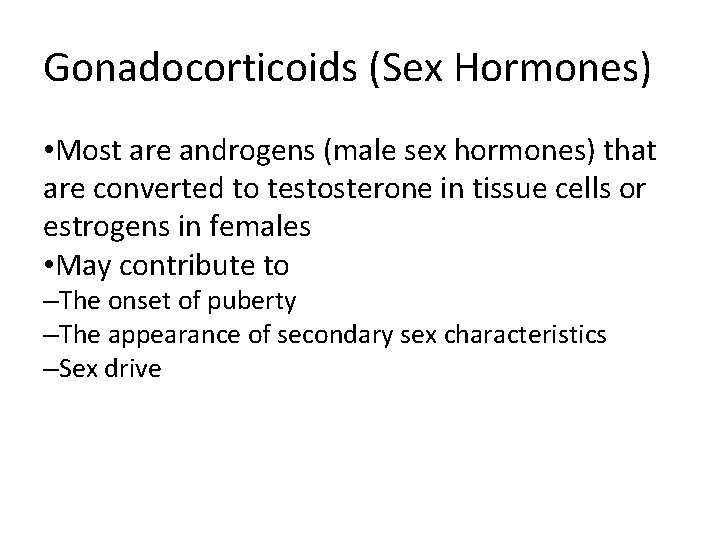 Gonadocorticoids (Sex Hormones)

•Most are androgens (male sex hormones) that are converted to testosterone in tissue cells or estrogens in females
•May contribute to
–The onset of puberty
–The appearance of secondary sex characteristics
–Sex drive